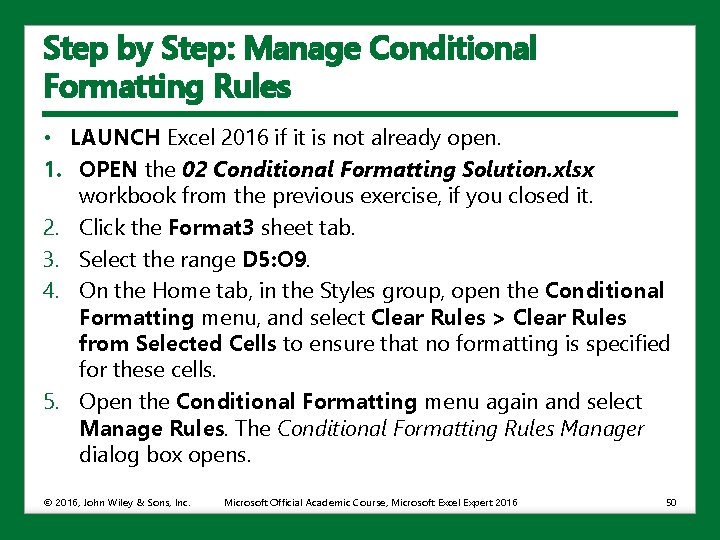 Step by Step: Manage Conditional Formatting Rules

• LAUNCH Excel 2016 if it is not already open.

1. OPEN the 02 Conditional Formatting Solution.xlsx workbook from the previous exercise, if you closed it.
2. Click the Format3 sheet tab.
3. Select the range D5:O9.
4. On the Home tab, in the Styles group, open the Conditional Formatting menu, and select Clear Rules > Clear Rules from Selected Cells to ensure that no formatting is specified for these cells.
5. Open the Conditional Formatting menu again and select Manage Rules. The Conditional Formatting Rules Manager dialog box opens.

© 2016, John Wiley & Sons, Inc. Microsoft Official Academic Course, Microsoft Excel Expert 2016 50